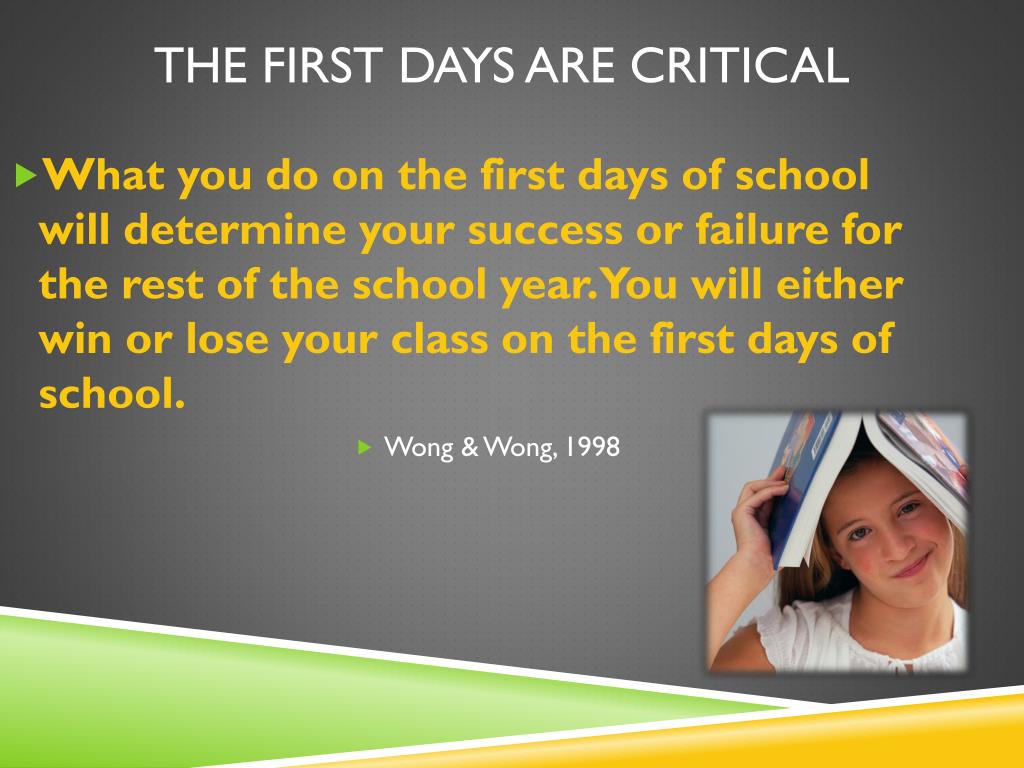 THE FIRST DAYS ARE CRITICAL

What you do on the first days of school will determine your success or failure for the rest of the school year. You will either win or lose your class on the first days of school.

Wong & Wong, 1998